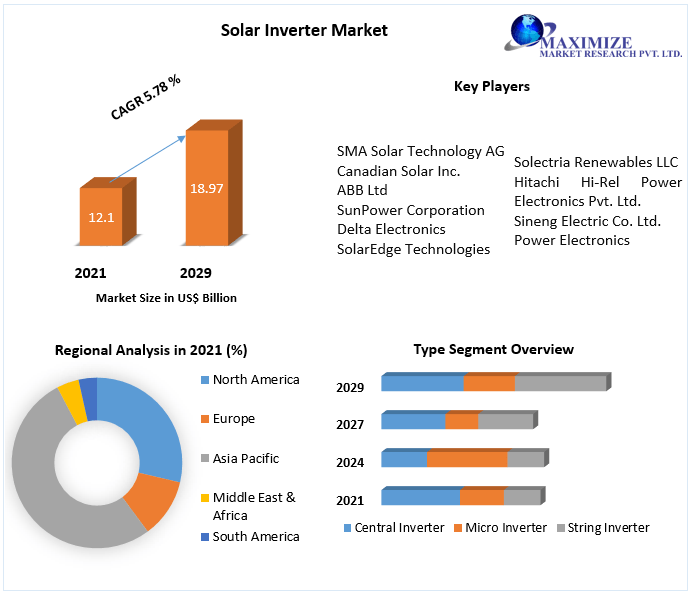 Solar Inverter Market

MAXIMIZE
MARKET RESEARCH PVT. LTD.

CAGR 5.78 %

12.1

18.97

2021

2029

Market Size in US$ Billion

Key Players

SMA Solar Technology AG
Canadian Solar Inc.
ABB Ltd
SunPower Corporation
Delta Electronics
SolarEdge Technologies

Solectria Renewables LLC
Hitachi Hi-Rel Power Electronics Pvt. Ltd.
Sineng Electric Co. Ltd.
Power Electronics

Regional Analysis in 2021 (%)

North America
Europe
Asia Pacific
Middle East & Africa
South America

Type Segment Overview

2029
2027
2024
2021

Central Inverter
Micro Inverter
String Inverter